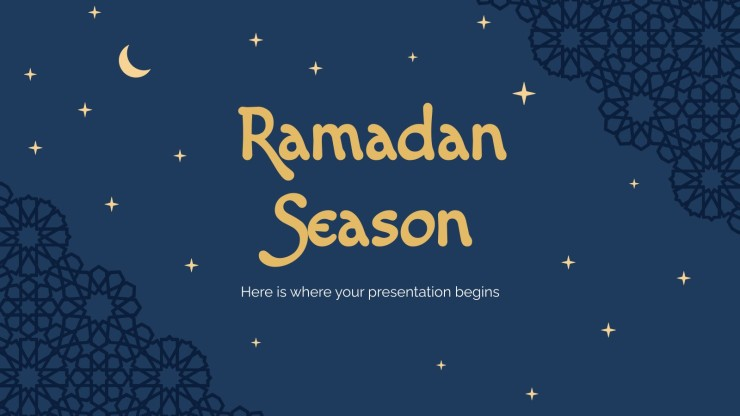 Ramadan Season

Here is where your presentation begins